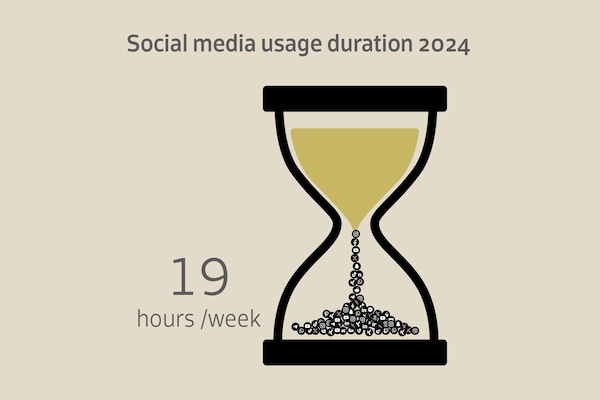 Social media usage duration 2024

19
hours /week